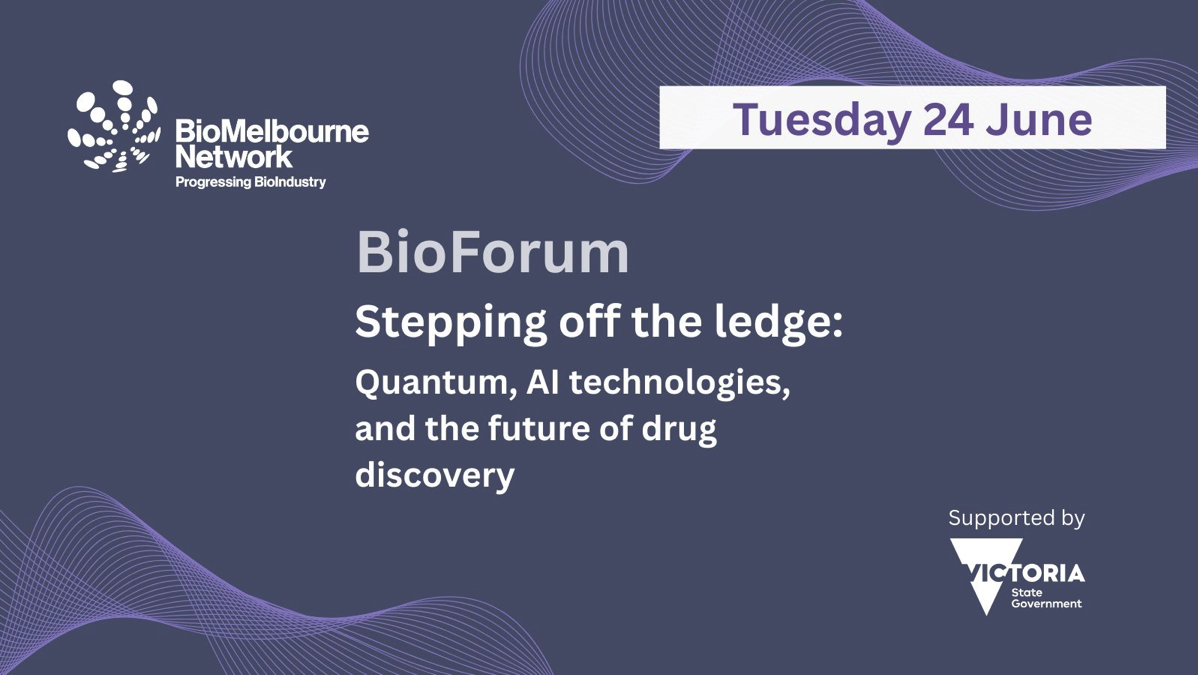 BioMelbourne Network
Progressing BioIndustry

Tuesday 24 June

BioForum

Stepping off the ledge:

Quantum, AI technologies, and the future of drug discovery

Supported by

VICTORIA
State Government